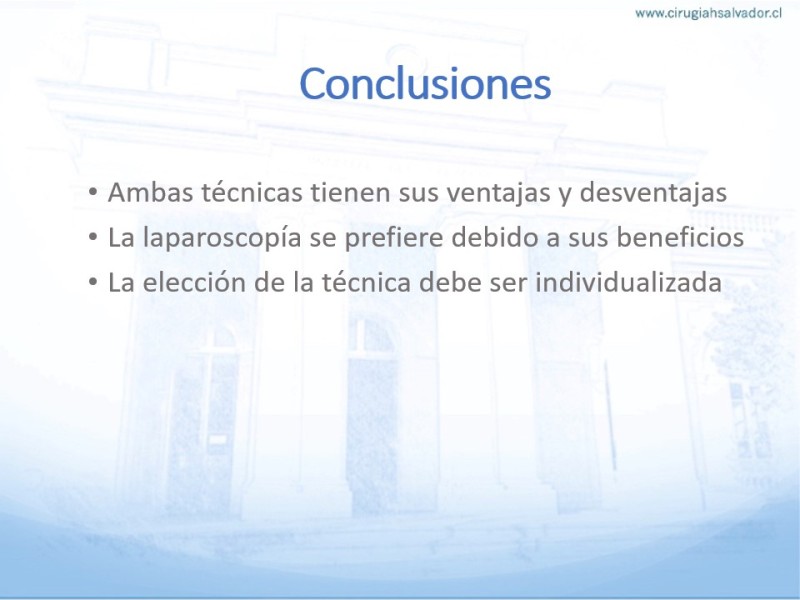 www.cirugiahsalvador.cl

Conclusiones

• Ambas técnicas tienen sus ventajas y desventajas
• La laparoscopía se prefiere debido a sus beneficios
• La elección de la técnica debe ser individualizada